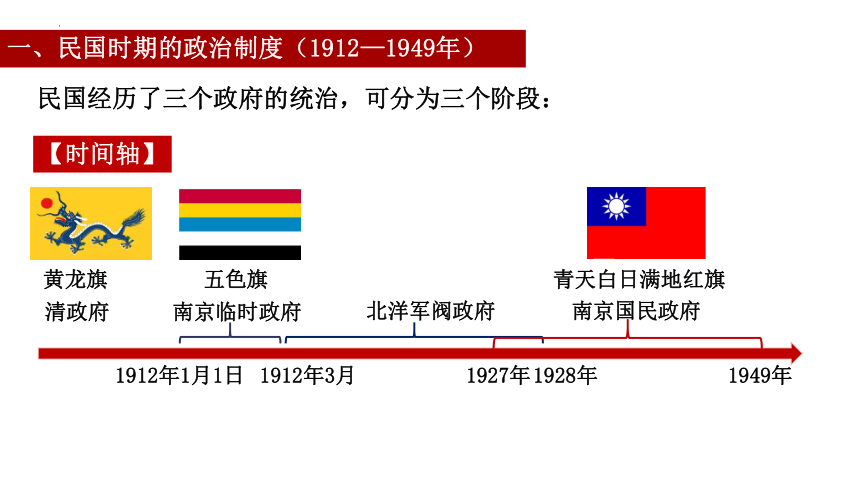 一、民国时期的政治制度（1912—1949年）

民国经历了三个政府的统治，可分为三个阶段：

【时间轴】

黄龙旗
清政府

五色旗
南京临时政府

北洋军阀政府

青天白日满地红旗
南京国民政府

1912年1月1日 1912年3月 1927年 1928年 1949年